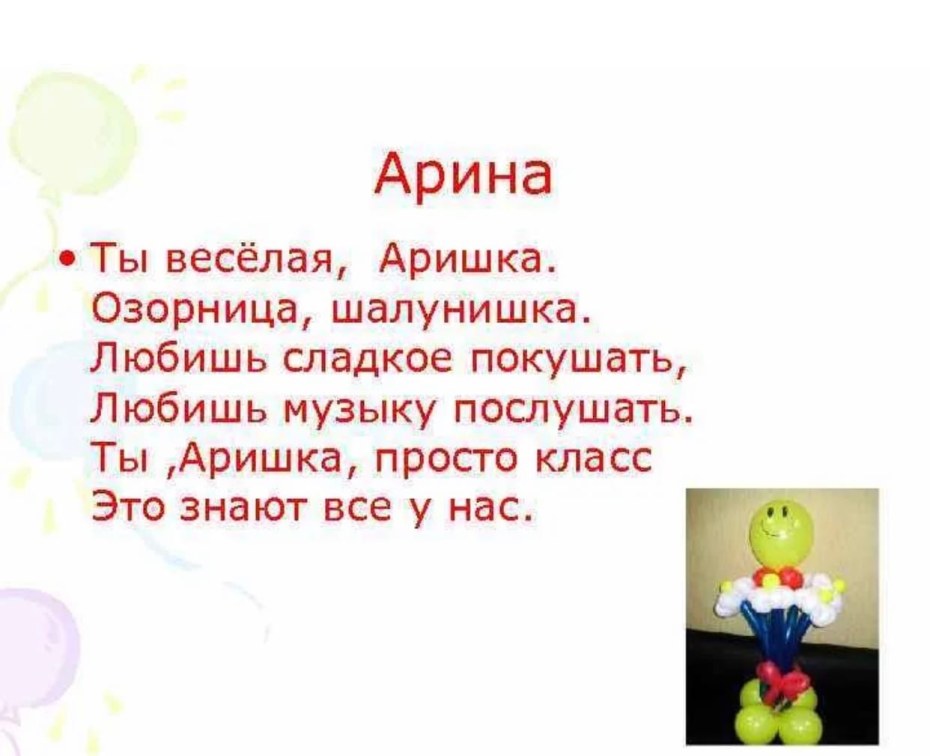 Арина

• Ты весёлая, Аришка.
Озорница, шалунишка.
Любишь сладкое покушать,
Любишь музыку послушать.
Ты ,Аришка, просто класс
Это знают все у нас.